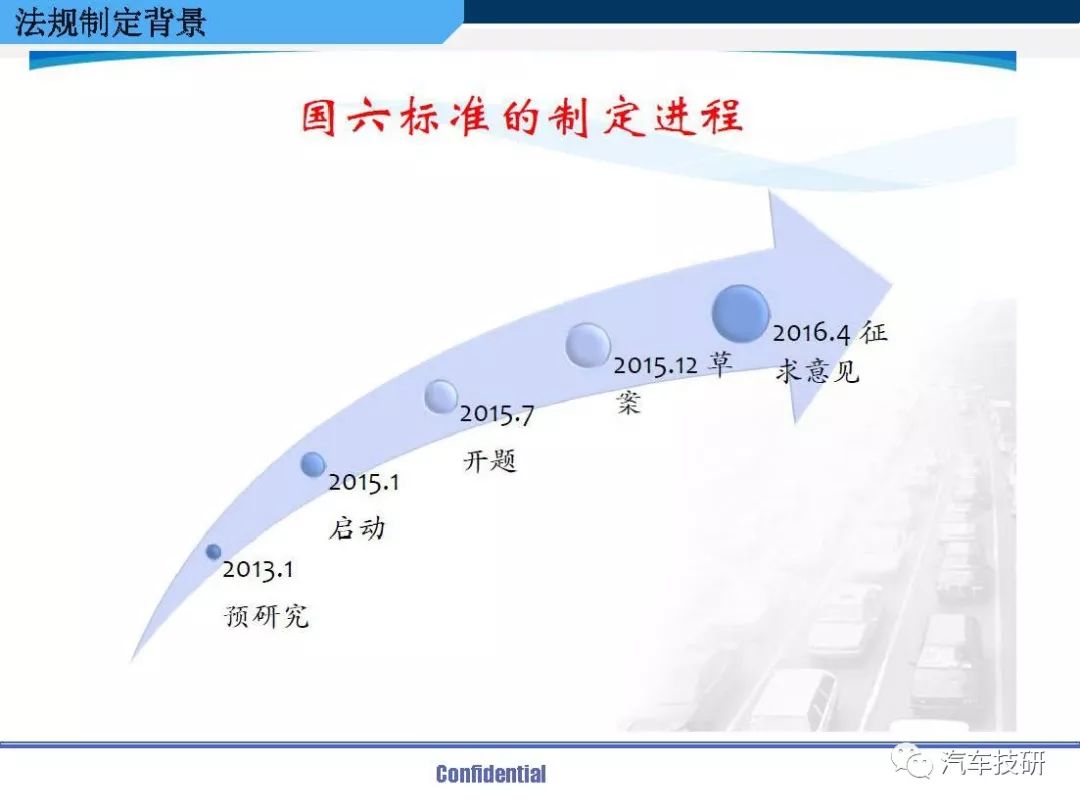 法规制定背景

国六标准的制定进程

2013.1 预研究

2015.1 启动

2015.7 开题

2015.12 草案

2016.4 征求意见

Confidential

汽车技研